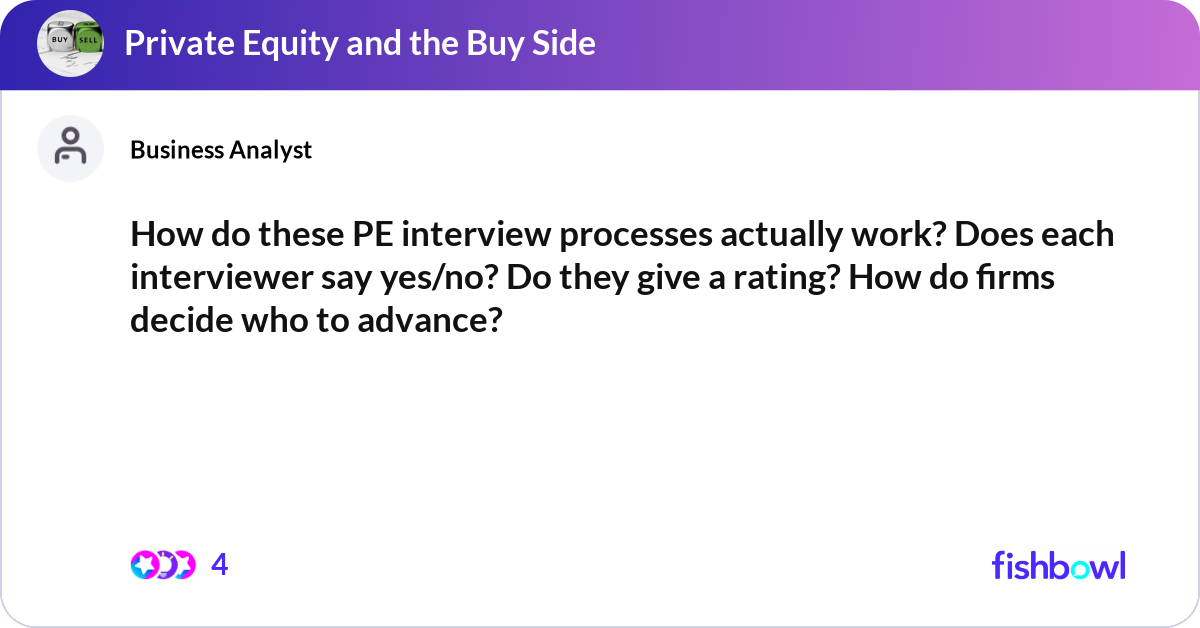 BUY SELL

Private Equity and the Buy Side

Business Analyst

How do these PE interview processes actually work? Does each interviewer say yes/no? Do they give a rating? How do firms decide who to advance?

4

fishbowl